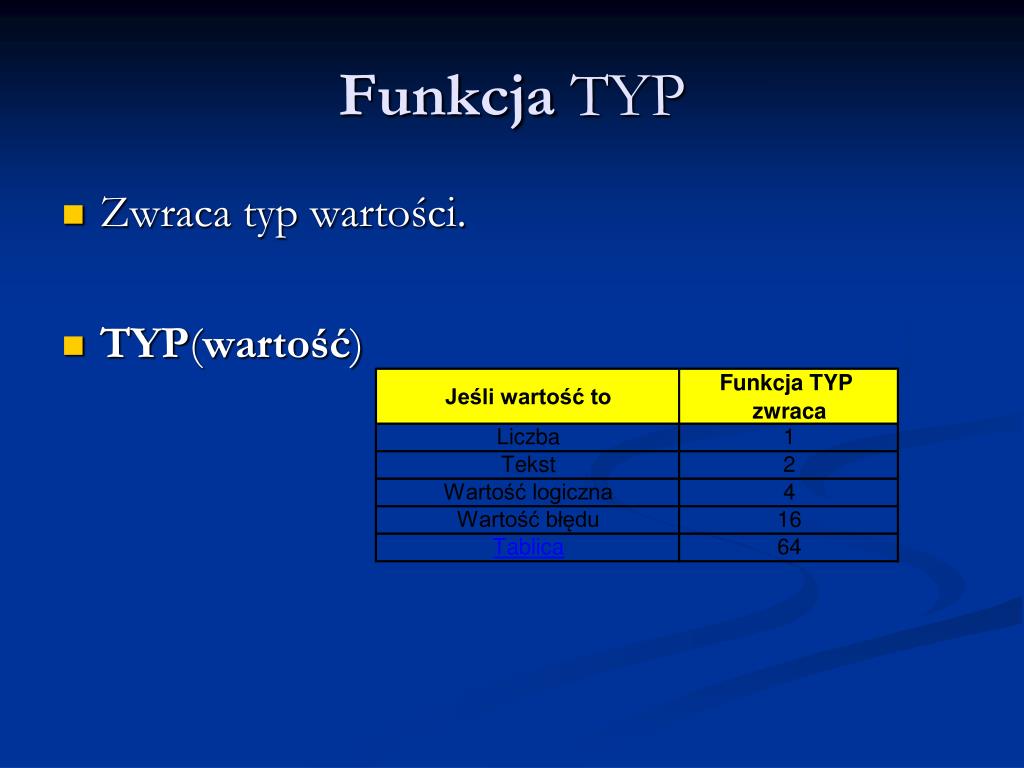 Funkcja TYP

Zwraca typ wartości.

TYP(wartość)

| Jeśli wartość to | Funkcja TYP zwraca |
|---|---|
| Liczba | 1 |
| Tekst | 2 |
| Wartość logiczna | 4 |
| Wartość błędu | 16 |
| Tablica | 64 |